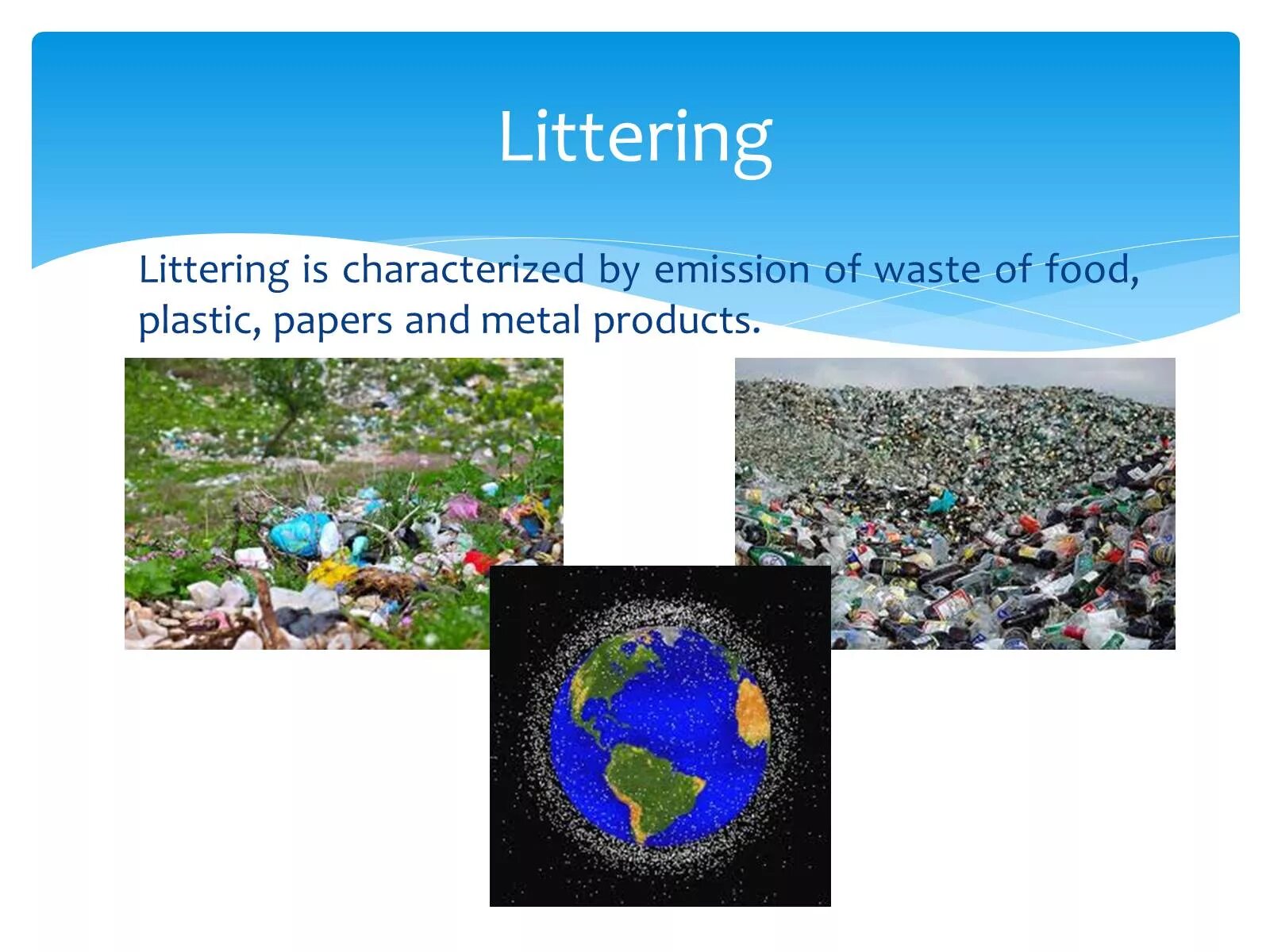 Littering

Littering is characterized by emission of waste of food, plastic, papers and metal products.